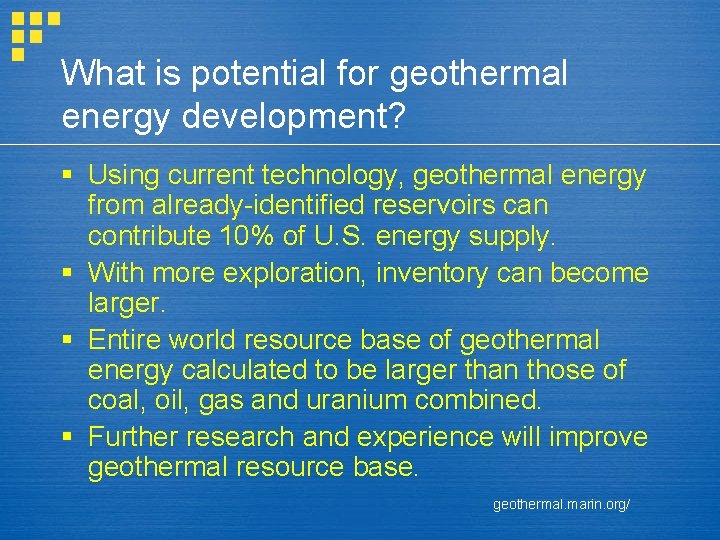 What is potential for geothermal energy development?

▪ Using current technology, geothermal energy from already-identified reservoirs can contribute 10% of U.S. energy supply.
▪ With more exploration, inventory can become larger.
▪ Entire world resource base of geothermal energy calculated to be larger than those of coal, oil, gas and uranium combined.
▪ Further research and experience will improve geothermal resource base.

geothermal.marin.org/